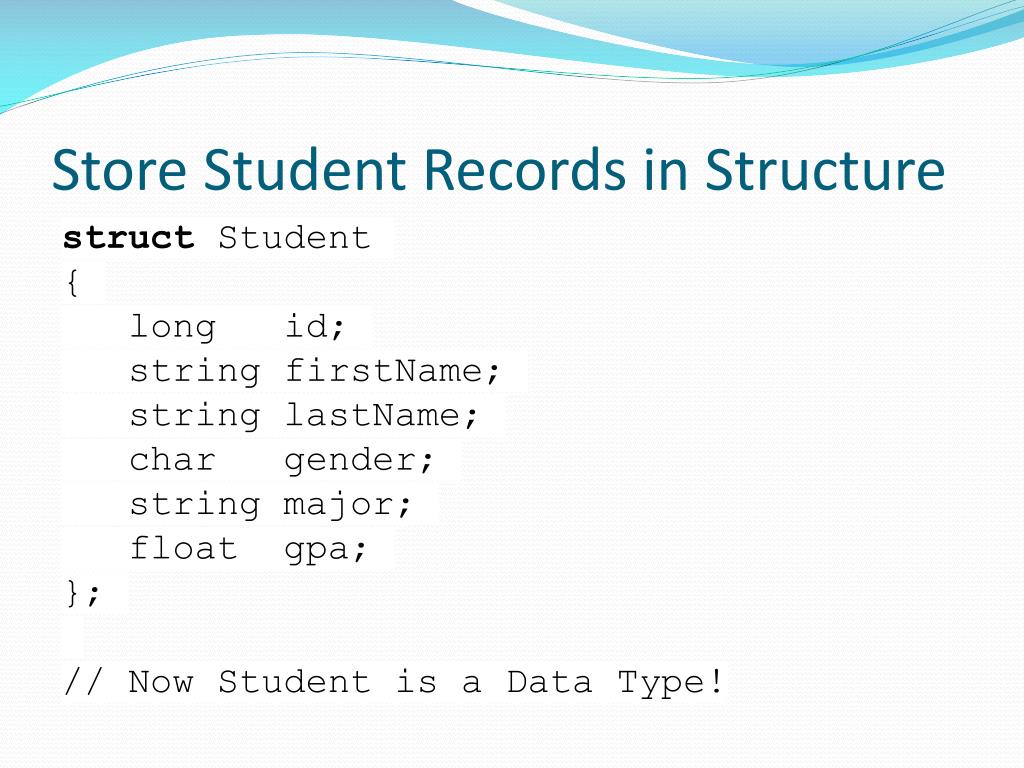 Store Student Records in Structure

struct Student
{
   long   id;
   string firstName;
   string lastName;
   char   gender;
   string major;
   float  gpa;
};

// Now Student is a Data Type!